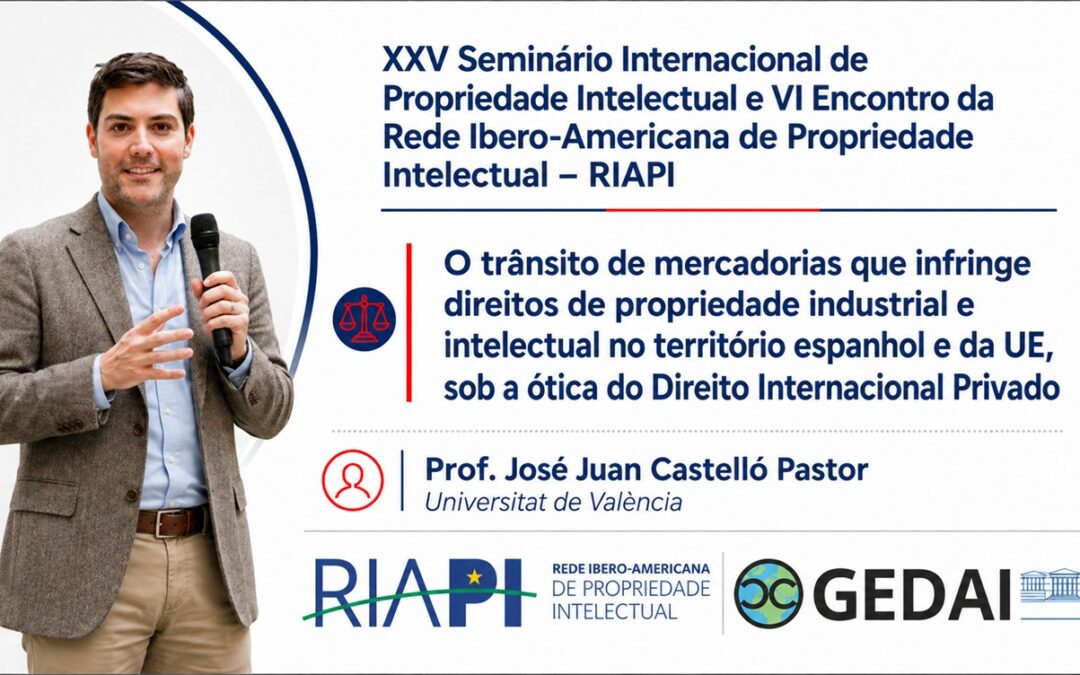 XXV Seminário Internacional de Propriedade Intelectual e VI Encontro da Rede Ibero-Americana de Propriedade Intelectual – RIAPI

O trânsito de mercadorias que infringe direitos de propriedade industrial e intelectual no território espanhol e da UE, sob a ótica do Direito Internacional Privado

Prof. José Juan Castelló Pastor
Universitat de València

RIAPI REDE IBERO-AMERICANA DE PROPRIEDADE INTELECTUAL

GEDAI